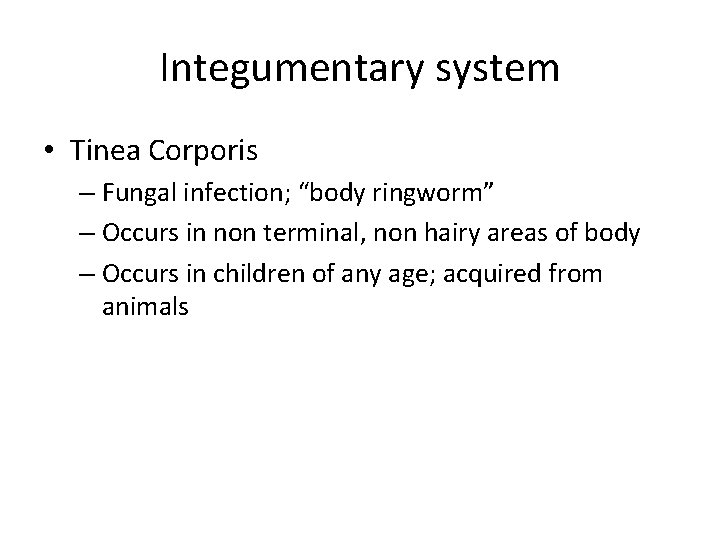 Integumentary system

• Tinea Corporis
– Fungal infection; “body ringworm”
– Occurs in non terminal, non hairy areas of body
– Occurs in children of any age; acquired from animals